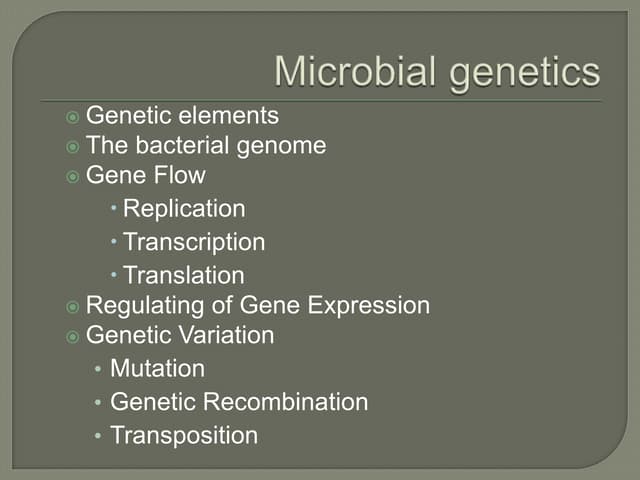 Microbial genetics

- Genetic elements
- The bacterial genome
- Gene Flow
  - Replication
  - Transcription
  - Translation
- Regulating of Gene Expression
- Genetic Variation
  - Mutation
  - Genetic Recombination
  - Transposition